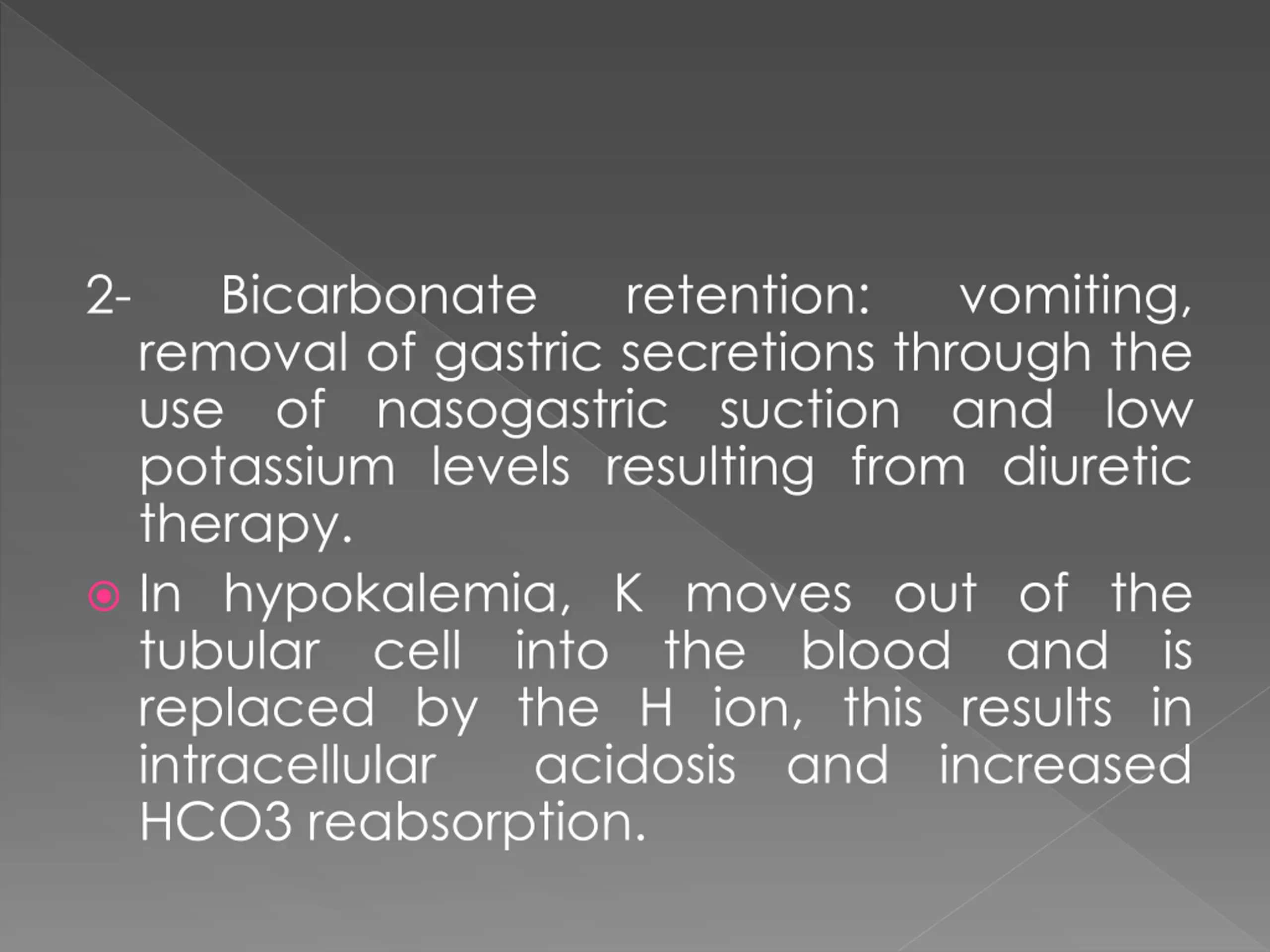 2- Bicarbonate retention: vomiting, removal of gastric secretions through the use of nasogastric suction and low potassium levels resulting from diuretic therapy.

In hypokalemia, K moves out of the tubular cell into the blood and is replaced by the H ion, this results in intracellular acidosis and increased HCO3 reabsorption.